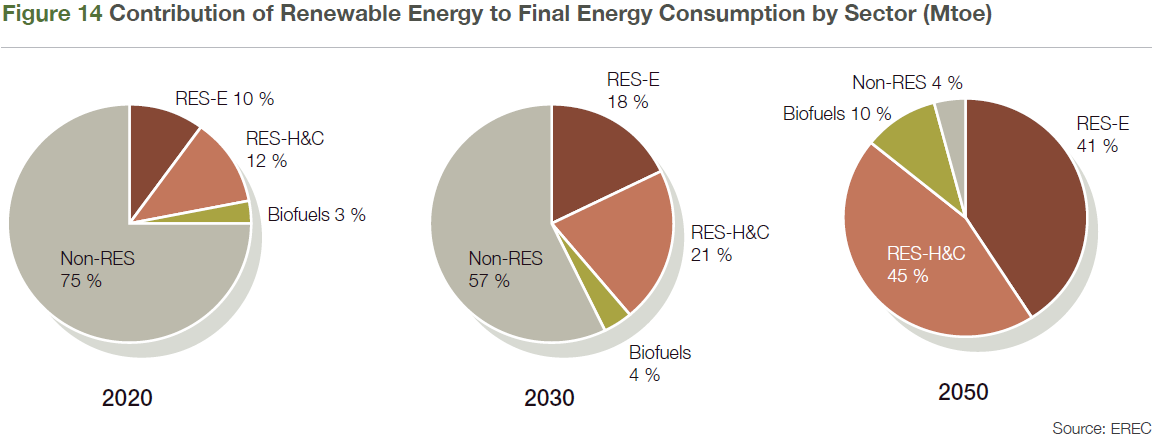 Figure 14 Contribution of Renewable Energy to Final Energy Consumption by Sector (Mtoe)

RES-E 10 %
RES-H&C 12 %
Biofuels 3 %
Non-RES 75 %
2020

RES-E 18 %
RES-H&C 21 %
Biofuels 4 %
Non-RES 57 %
2030

Non-RES 4 %
Biofuels 10 %
RES-E 41 %
RES-H&C 45 %
2050

Source: EREC